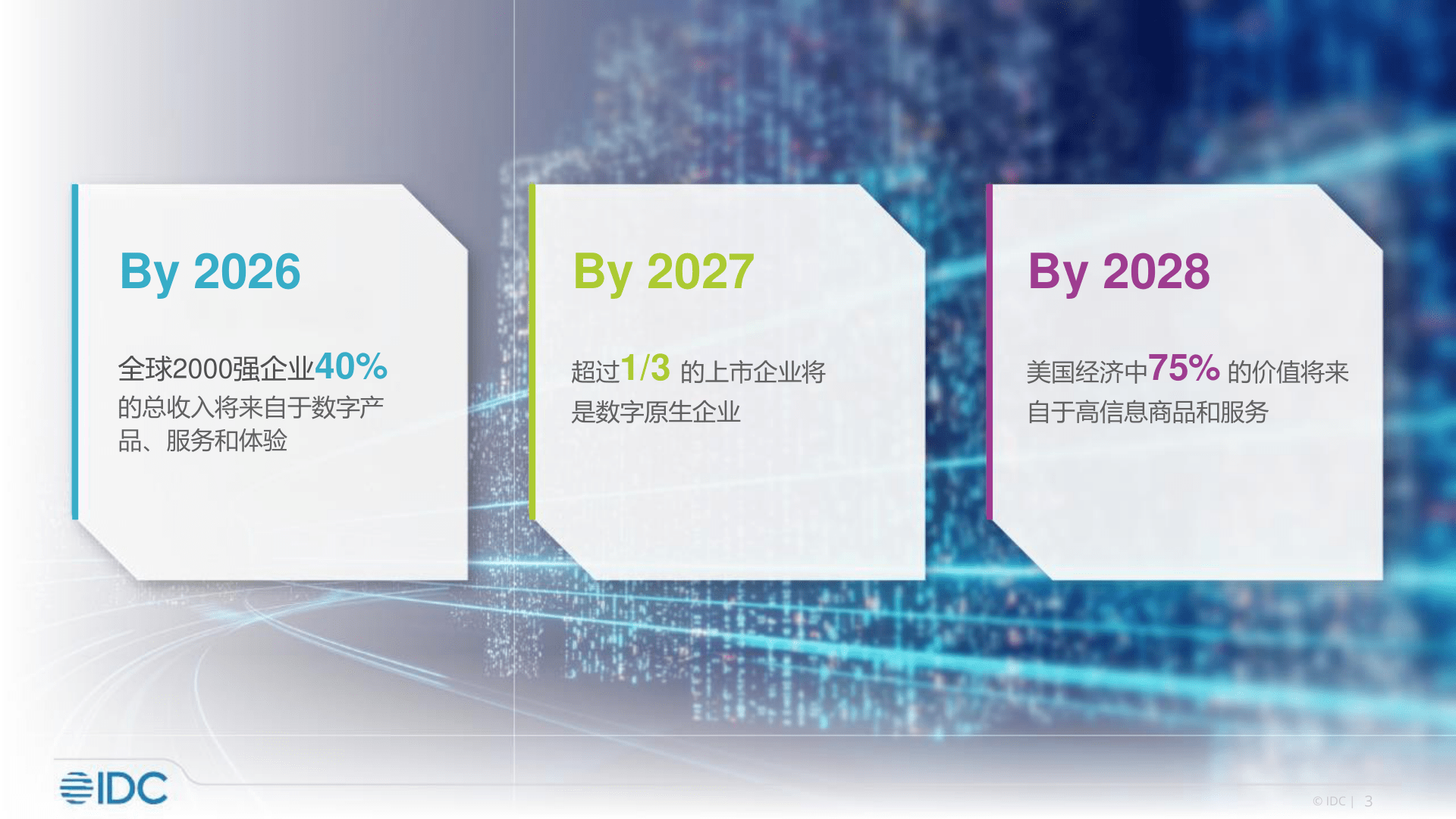 By 2026

全球2000强企业40%的总收入将来自于数字产品、服务和体验

By 2027

超过1/3 的上市企业将是数字原生企业

By 2028

美国经济中75% 的价值将来自于高信息商品和服务

IDC

© IDC | 3